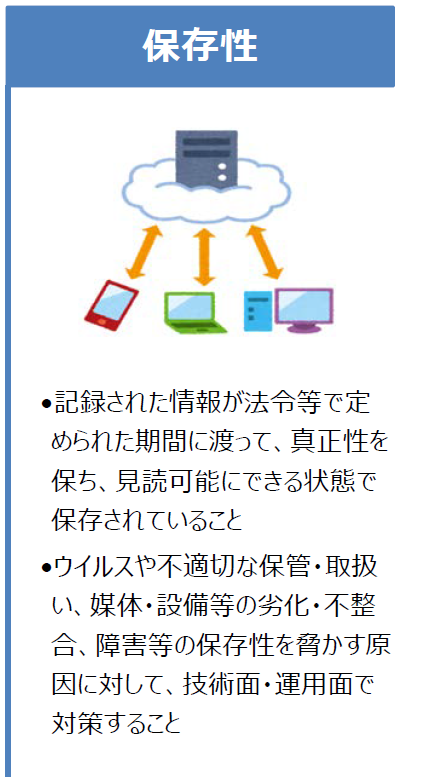 保存性

•記録された情報が法令等で定められた期間に渡って、真正性を保ち、見読可能にできる状態で保存されていること

•ウイルスや不適切な保管・取扱い、媒体・設備等の劣化・不整合、障害等の保存性を脅かす原因に対して、技術面・運用面で対策すること